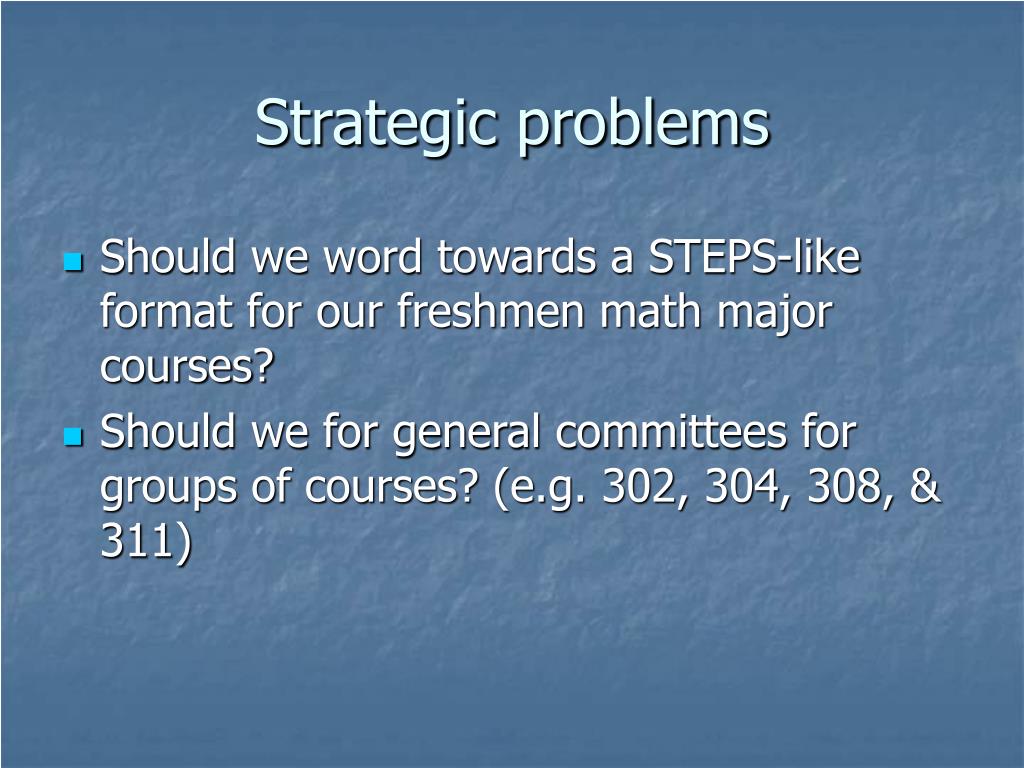 Strategic problems

- Should we word towards a STEPS-like format for our freshmen math major courses?
- Should we for general committees for groups of courses? (e.g. 302, 304, 308, & 311)